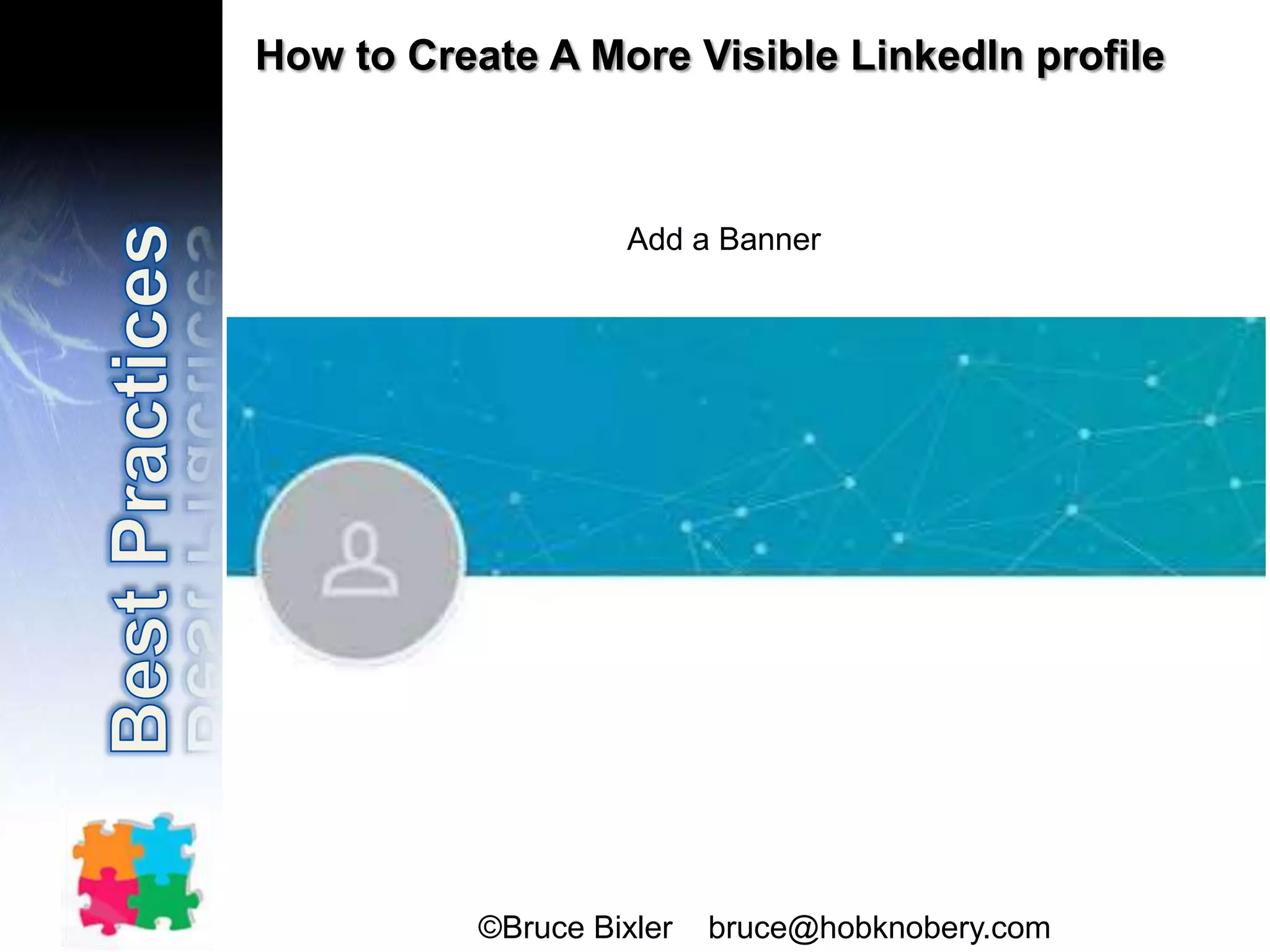 Best Practices

How to Create A More Visible LinkedIn profile

Add a Banner

©Bruce Bixler bruce@hobknobery.com